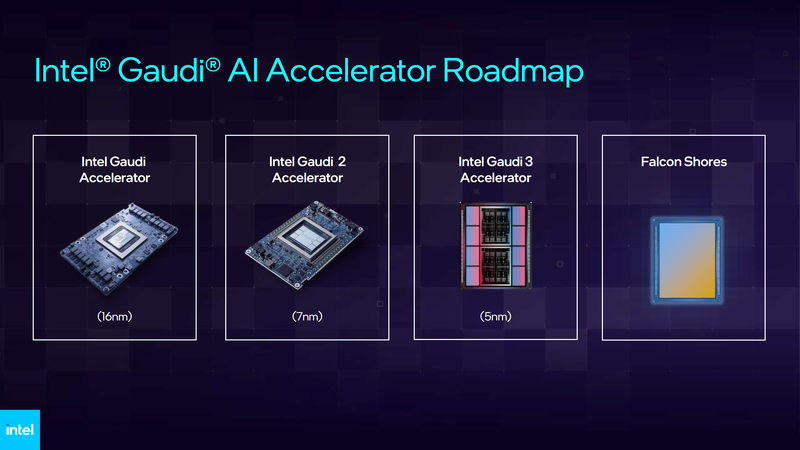 Intel® Gaudi® AI Accelerator Roadmap

Intel Gaudi Accelerator

(16nm)

Intel Gaudi 2 Accelerator

(7nm)

Intel Gaudi 3 Accelerator

(5nm)

Falcon Shores

intel